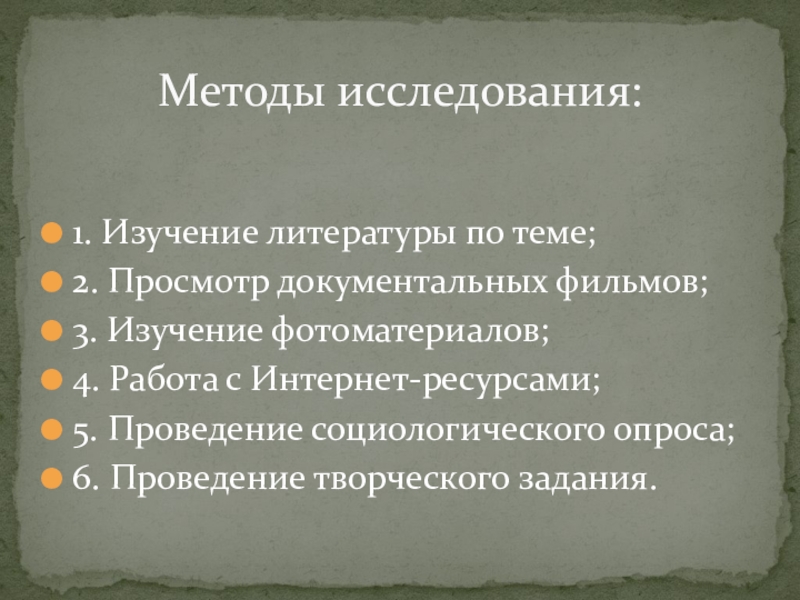 Методы исследования:

1. Изучение литературы по теме;
2. Просмотр документальных фильмов;
3. Изучение фотоматериалов;
4. Работа с Интернет-ресурсами;
5. Проведение социологического опроса;
6. Проведение творческого задания.